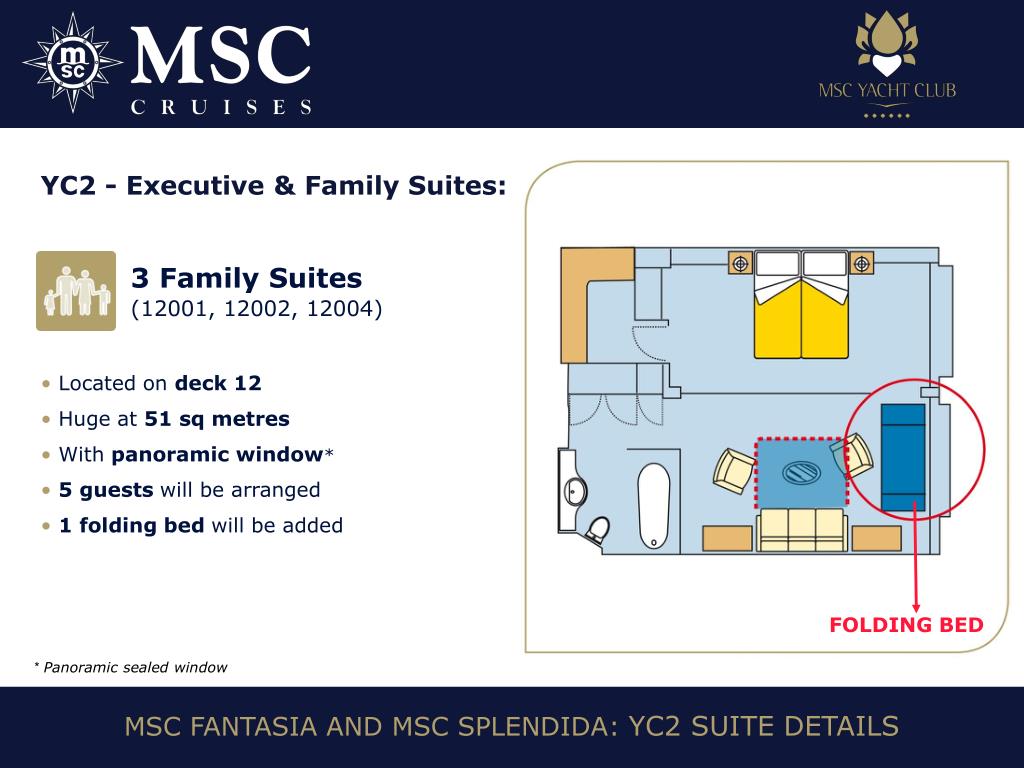 msc MSC CRUISES

MSC YACHT CLUB

YC2 - Executive & Family Suites:

3 Family Suites
(12001, 12002, 12004)

• Located on deck 12
• Huge at 51 sq metres
• With panoramic window*
• 5 guests will be arranged
• 1 folding bed will be added

FOLDING BED

* Panoramic sealed window

MSC FANTASIA AND MSC SPLENDIDA: YC2 SUITE DETAILS